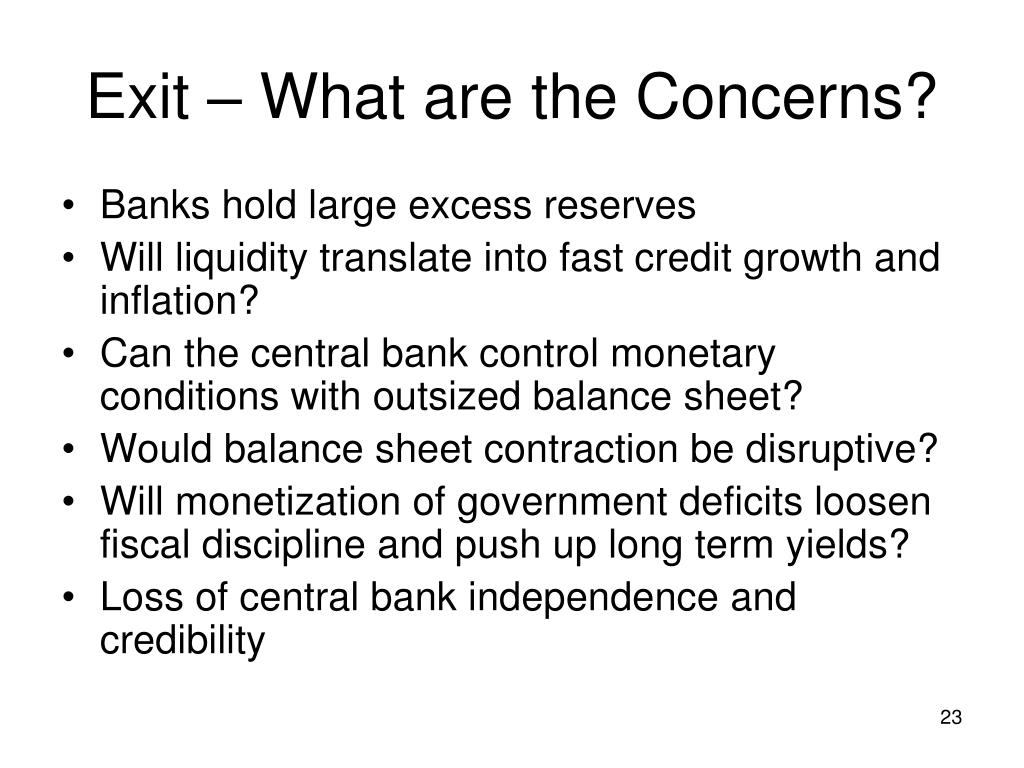 Exit – What are the Concerns?

• Banks hold large excess reserves
• Will liquidity translate into fast credit growth and inflation?
• Can the central bank control monetary conditions with outsized balance sheet?
• Would balance sheet contraction be disruptive?
• Will monetization of government deficits loosen fiscal discipline and push up long term yields?
• Loss of central bank independence and credibility

23